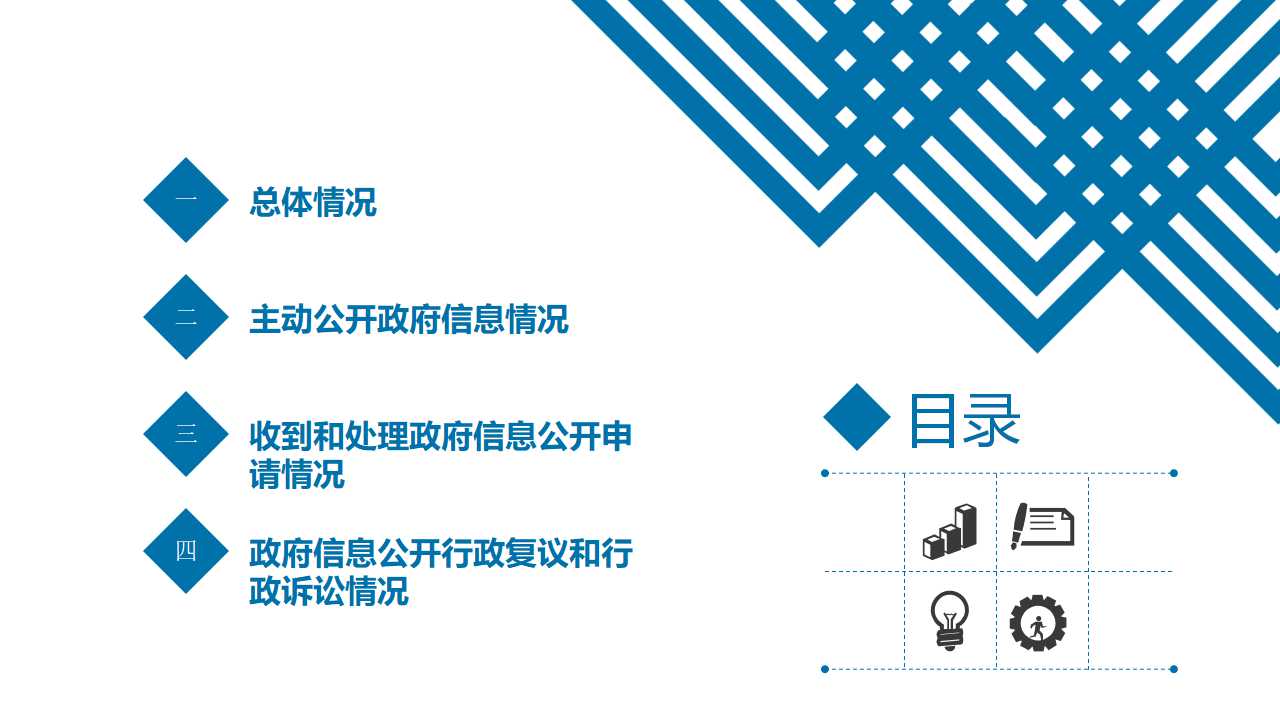 一

总体情况

二

主动公开政府信息情况

三

收到和处理政府信息公开申请情况

四

政府信息公开行政复议和行政诉讼情况

目录